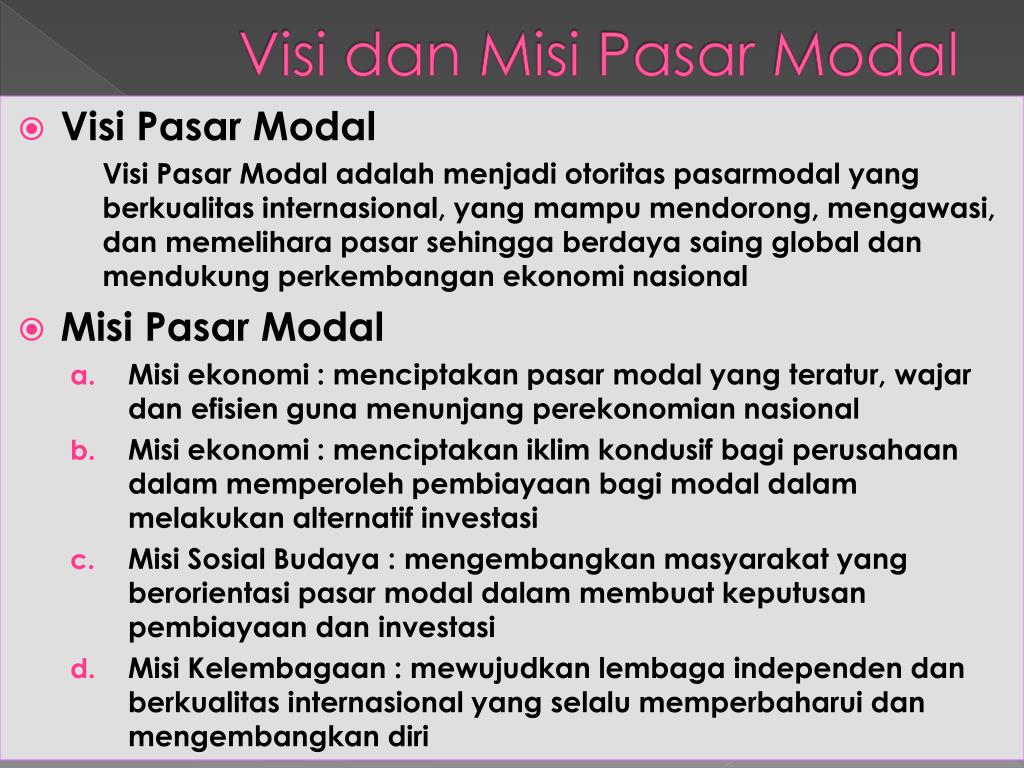 Visi dan Misi Pasar Modal

Visi Pasar Modal

Visi Pasar Modal adalah menjadi otoritas pasarmodal yang berkualitas internasional, yang mampu mendorong, mengawasi, dan memelihara pasar sehingga berdaya saing global dan mendukung perkembangan ekonomi nasional

Misi Pasar Modal

a. Misi ekonomi : menciptakan pasar modal yang teratur, wajar dan efisien guna menunjang perekonomian nasional

b. Misi ekonomi : menciptakan iklim kondusif bagi perusahaan dalam memperoleh pembiayaan bagi modal dalam melakukan alternatif investasi

c. Misi Sosial Budaya : mengembangkan masyarakat yang berorientasi pasar modal dalam membuat keputusan pembiayaan dan investasi

d. Misi Kelembagaan : mewujudkan lembaga independen dan berkualitas internasional yang selalu memperbaharui dan mengembangkan diri